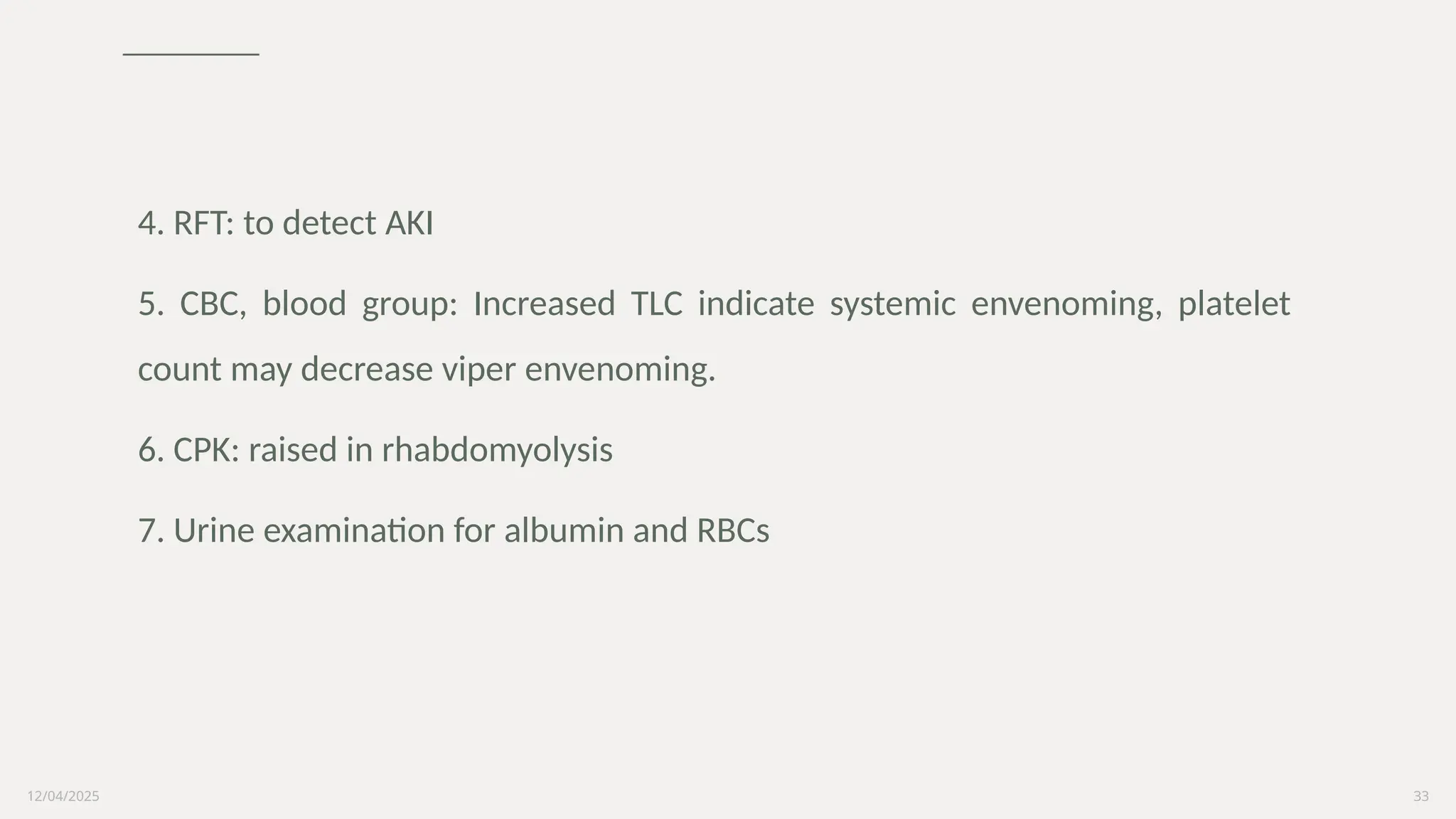 4. RFT: to detect AKI

5. CBC, blood group: Increased TLC indicate systemic envenoming, platelet count may decrease viper envenoming.

6. CPK: raised in rhabdomyolysis

7. Urine examination for albumin and RBCs

12/04/2025

33